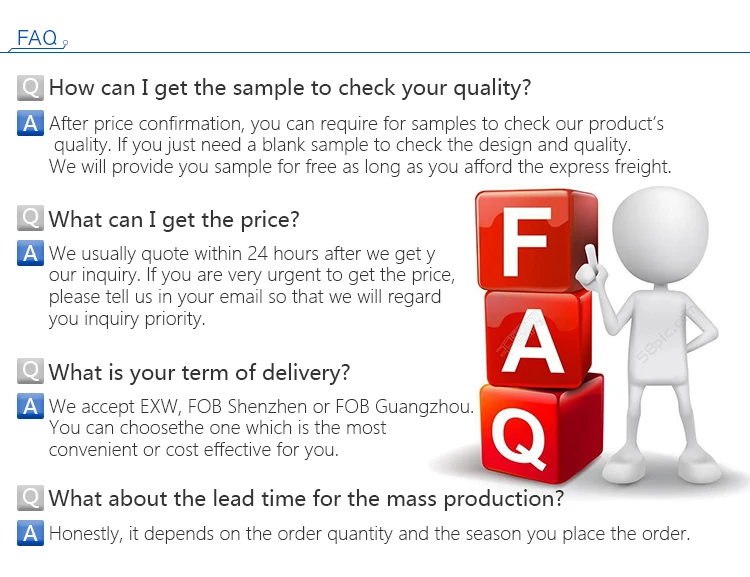 FAQ

Q How can I get the sample to check your quality?

A After price confirmation, you can require for samples to check our product's quality. If you just need a blank sample to check the design and quality. We will provide you sample for free as long as you afford the express freight.

Q What can I get the price?

A We usually quote within 24 hours after we get y our inquiry. If you are very urgent to get the price, please tell us in your email so that we will regard you inquiry priority.

Q What is your term of delivery?

A We accept EXW, FOB Shenzhen or FOB Guangzhou. You can choosethe one which is the most convenient or cost effective for you.

Q What about the lead time for the mass production?

A Honestly, it depends on the order quantity and the season you place the order.

F
A
Q

58pic.com